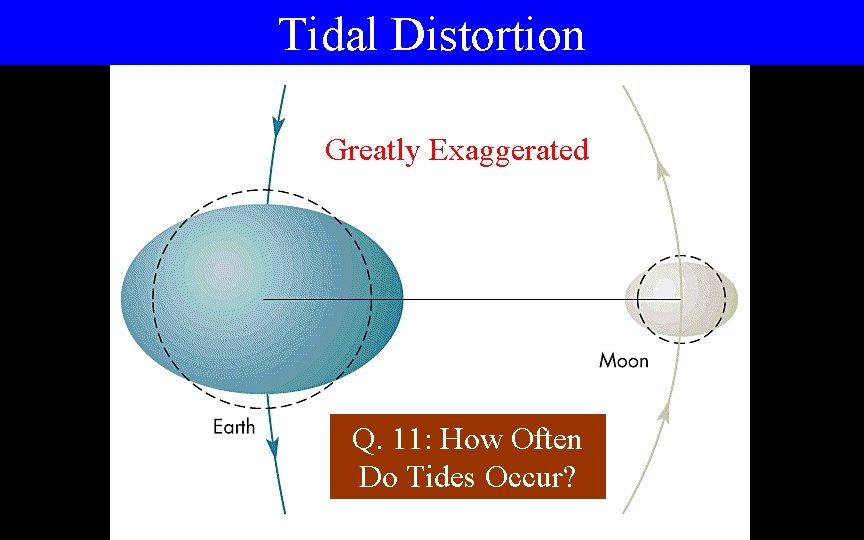 Tidal Distortion

Greatly Exaggerated

Moon

Earth

Q. 11: How Often Do Tides Occur?